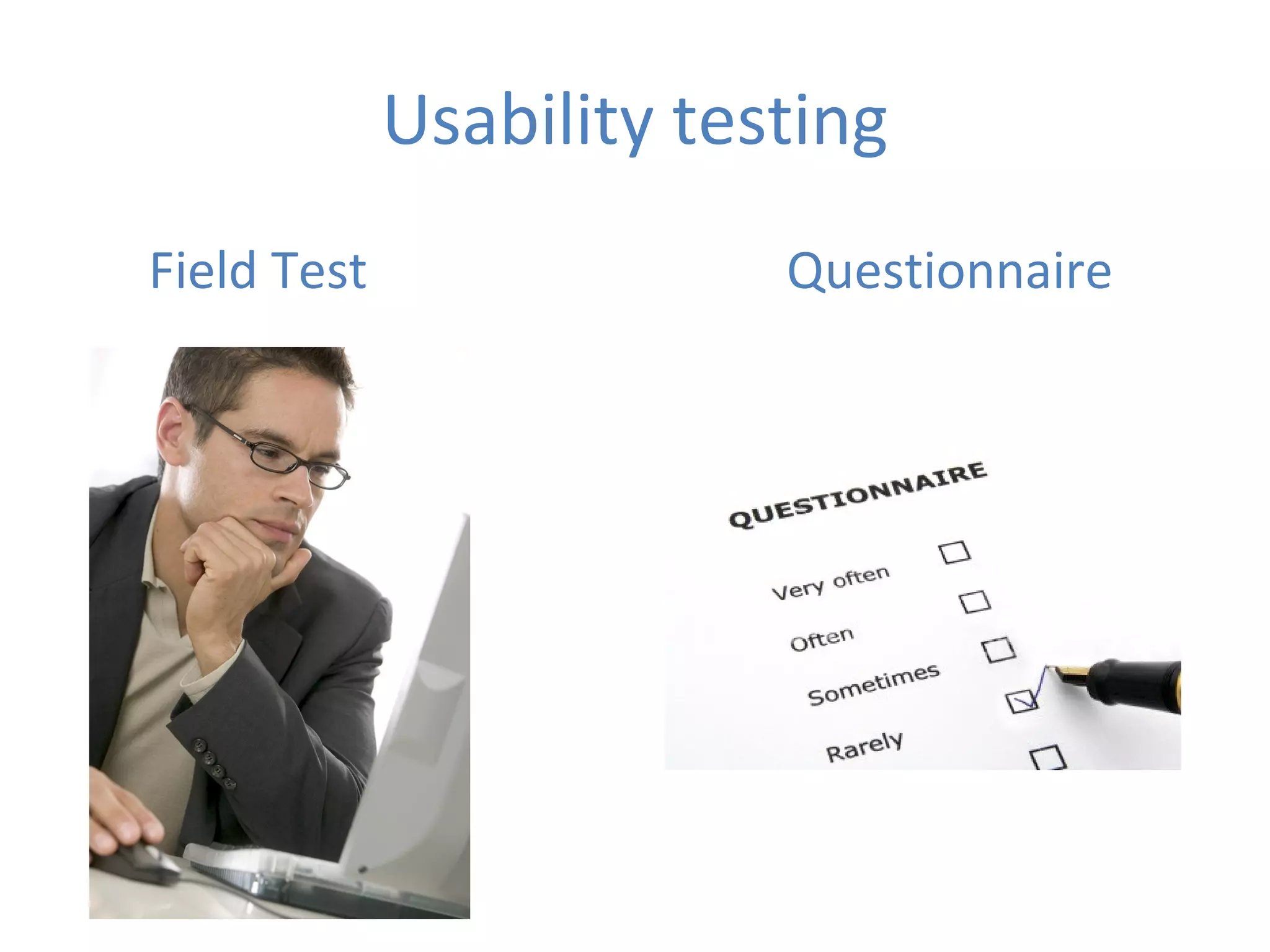 Usability testing

Field Test

Questionnaire

QUESTIONNAIRE

Very often

Often

Sometimes

Rarely